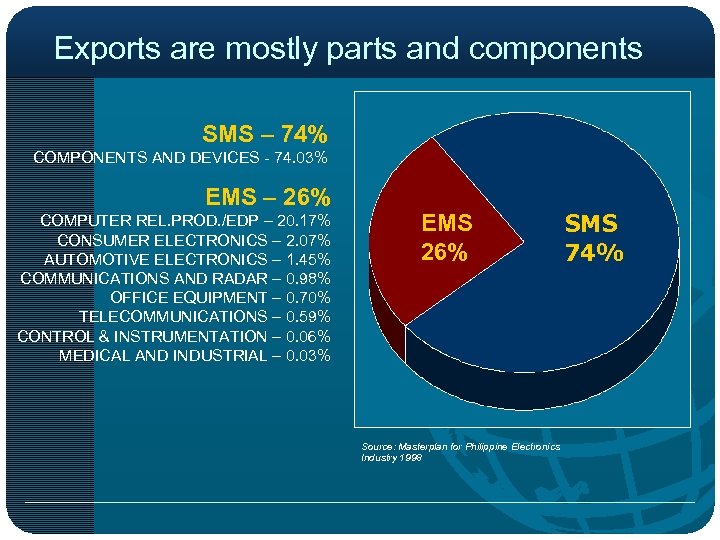 Exports are mostly parts and components

SMS – 74%
COMPONENTS AND DEVICES - 74.03%

EMS – 26%
COMPUTER REL.PROD./EDP – 20.17%
CONSUMER ELECTRONICS – 2.07%
AUTOMOTIVE ELECTRONICS – 1.45%
COMMUNICATIONS AND RADAR – 0.98%
OFFICE EQUIPMENT – 0.70%
TELECOMMUNICATIONS – 0.59%
CONTROL & INSTRUMENTATION – 0.06%
MEDICAL AND INDUSTRIAL – 0.03%

EMS
26%

SMS
74%

Source: Masterplan for Philippine Electronics Industry 1998